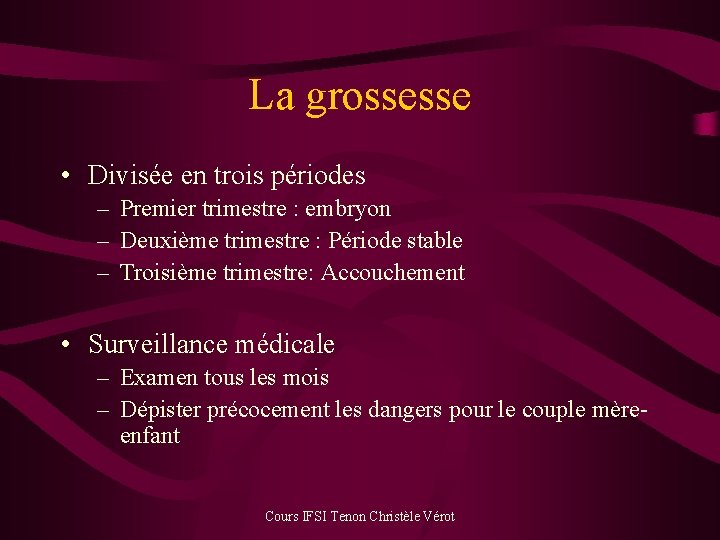 La grossesse

• Divisée en trois périodes
– Premier trimestre : embryon
– Deuxième trimestre : Période stable
– Troisième trimestre: Accouchement

• Surveillance médicale
– Examen tous les mois
– Dépister précocement les dangers pour le couple mère-enfant

Cours IFSI Tenon Christèle Vérot